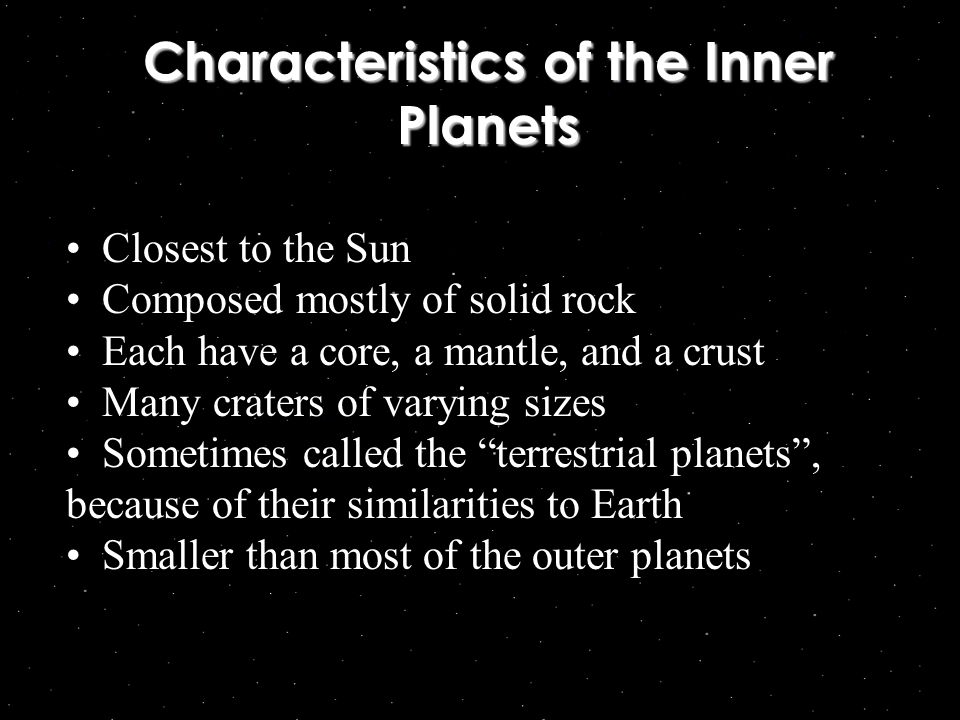 Characteristics of the Inner Planets

• Closest to the Sun
• Composed mostly of solid rock
• Each have a core, a mantle, and a crust
• Many craters of varying sizes
• Sometimes called the “terrestrial planets”, because of their similarities to Earth
• Smaller than most of the outer planets